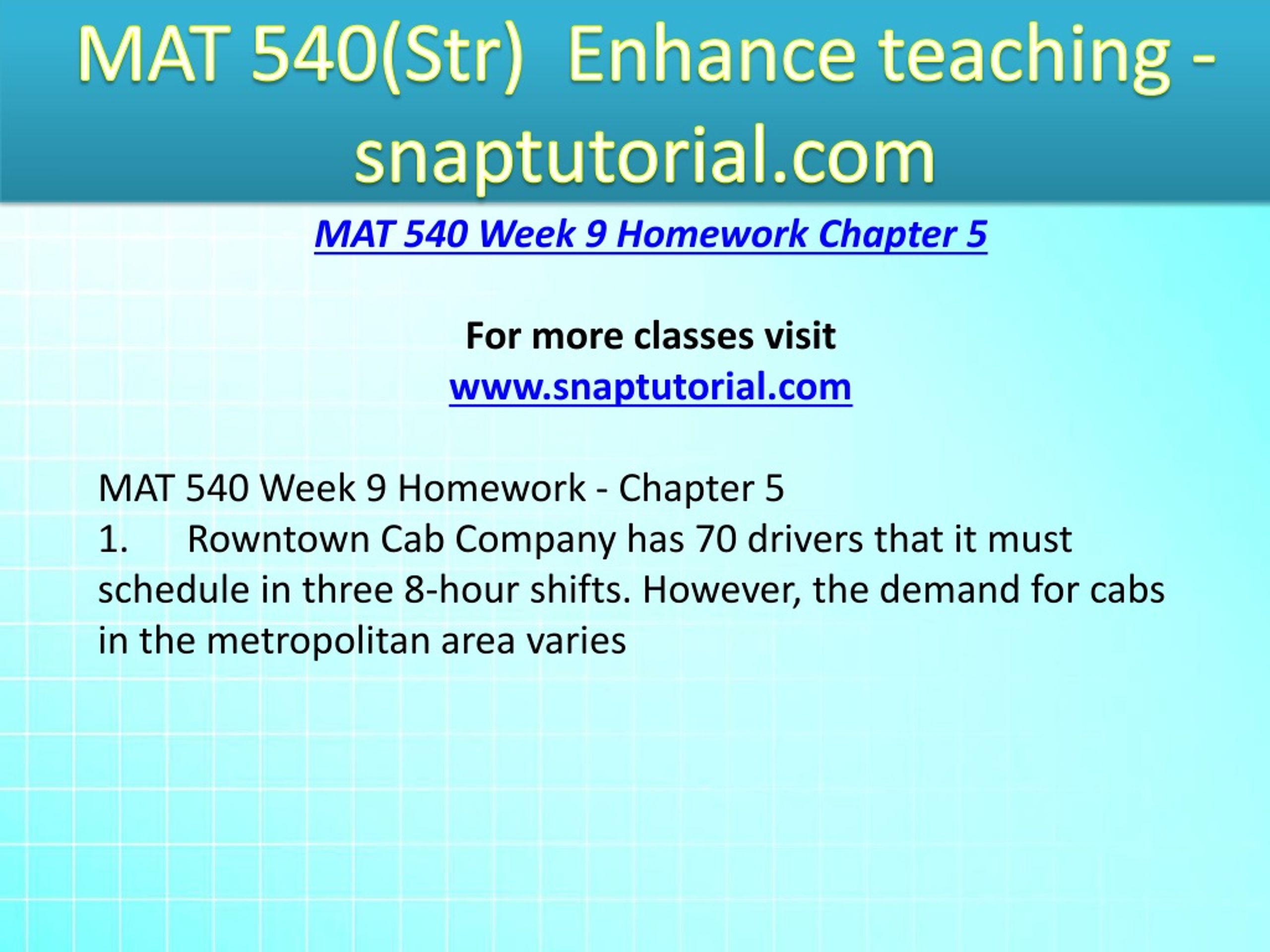 MAT 540(Str) Enhance teaching - snaptutorial.com

MAT 540 Week 9 Homework Chapter 5

For more classes visit
www.snaptutorial.com

MAT 540 Week 9 Homework - Chapter 5
1. Rowntown Cab Company has 70 drivers that it must schedule in three 8-hour shifts. However, the demand for cabs in the metropolitan area varies